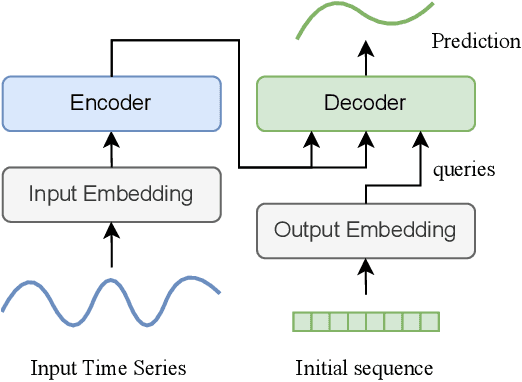 Prediction

Encoder

Decoder

queries

Input Embedding

Output Embedding

Input Time Series

Initial sequence